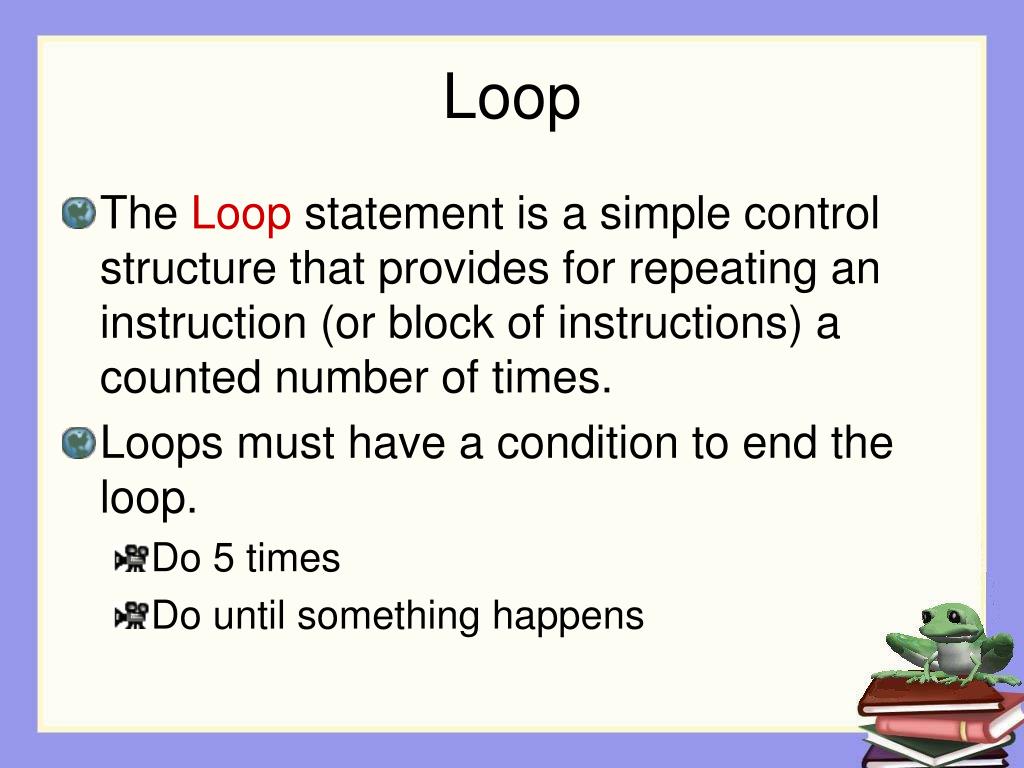 Loop

The Loop statement is a simple control structure that provides for repeating an instruction (or block of instructions) a counted number of times.

Loops must have a condition to end the loop.

Do 5 times

Do until something happens